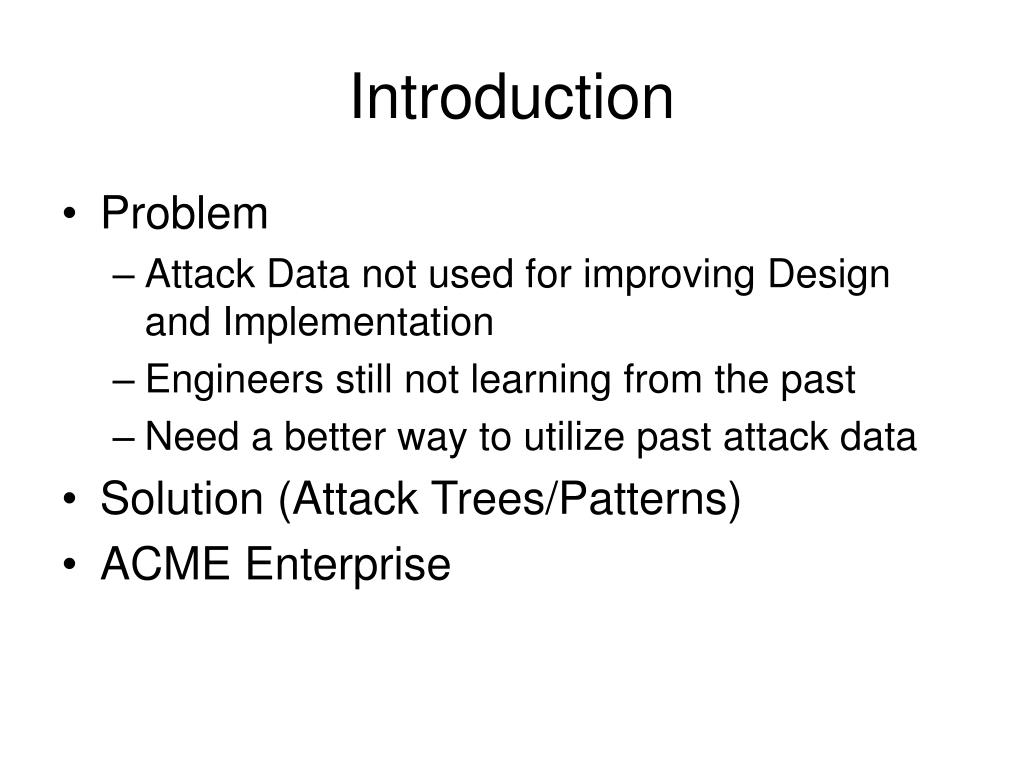 Introduction

• Problem
– Attack Data not used for improving Design and Implementation
– Engineers still not learning from the past
– Need a better way to utilize past attack data
• Solution (Attack Trees/Patterns)
• ACME Enterprise